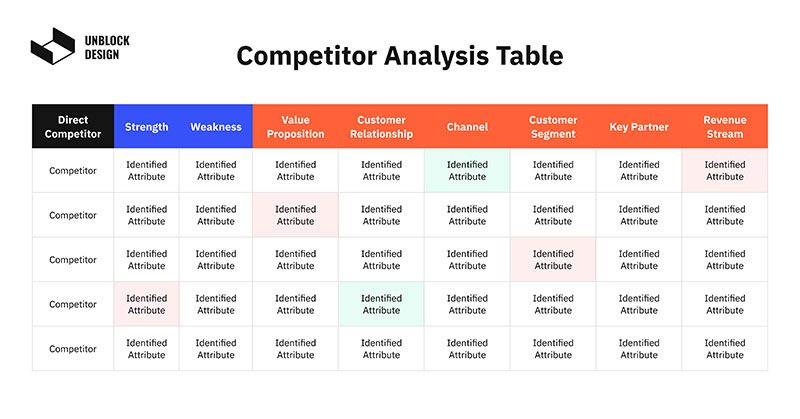 UNBLOCK DESIGN

Competitor Analysis Table

| Direct Competitor | Strength | Weakness | Value Proposition | Customer Relationship | Channel | Customer Segment | Key Partner | Revenue Stream |
|---|---|---|---|---|---|---|---|---|
| Competitor | Identified Attribute | Identified Attribute | Identified Attribute | Identified Attribute | Identified Attribute | Identified Attribute | Identified Attribute | Identified Attribute |
| Competitor | Identified Attribute | Identified Attribute | Identified Attribute | Identified Attribute | Identified Attribute | Identified Attribute | Identified Attribute | Identified Attribute |
| Competitor | Identified Attribute | Identified Attribute | Identified Attribute | Identified Attribute | Identified Attribute | Identified Attribute | Identified Attribute | Identified Attribute |
| Competitor | Identified Attribute | Identified Attribute | Identified Attribute | Identified Attribute | Identified Attribute | Identified Attribute | Identified Attribute | Identified Attribute |
| Competitor | Identified Attribute | Identified Attribute | Identified Attribute | Identified Attribute | Identified Attribute | Identified Attribute | Identified Attribute | Identified Attribute |